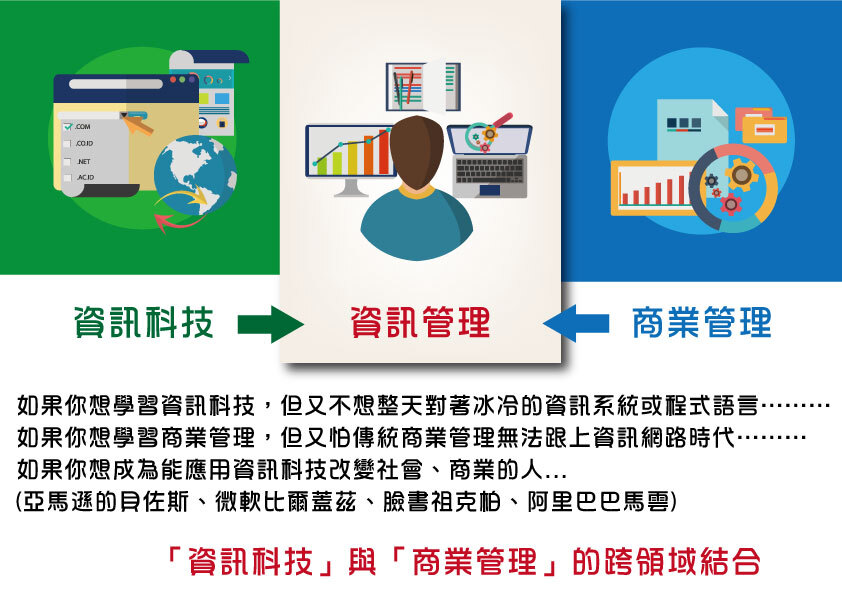 .COM
.CO.ID
.NET
.AC.ID

資訊科技
資訊管理
商業管理

如果你想學習資訊科技，但又不想整天對著冰冷的資訊系統或程式語言………
如果你想學習商業管理，但又怕傳統商業管理無法跟上資訊網路時代………
如果你想成為能應用資訊科技改變社會、商業的人...
(亞馬遜的貝佐斯、微軟比爾蓋茲、臉書祖克柏、阿里巴巴馬雲)

「資訊科技」與「商業管理」的跨領域結合